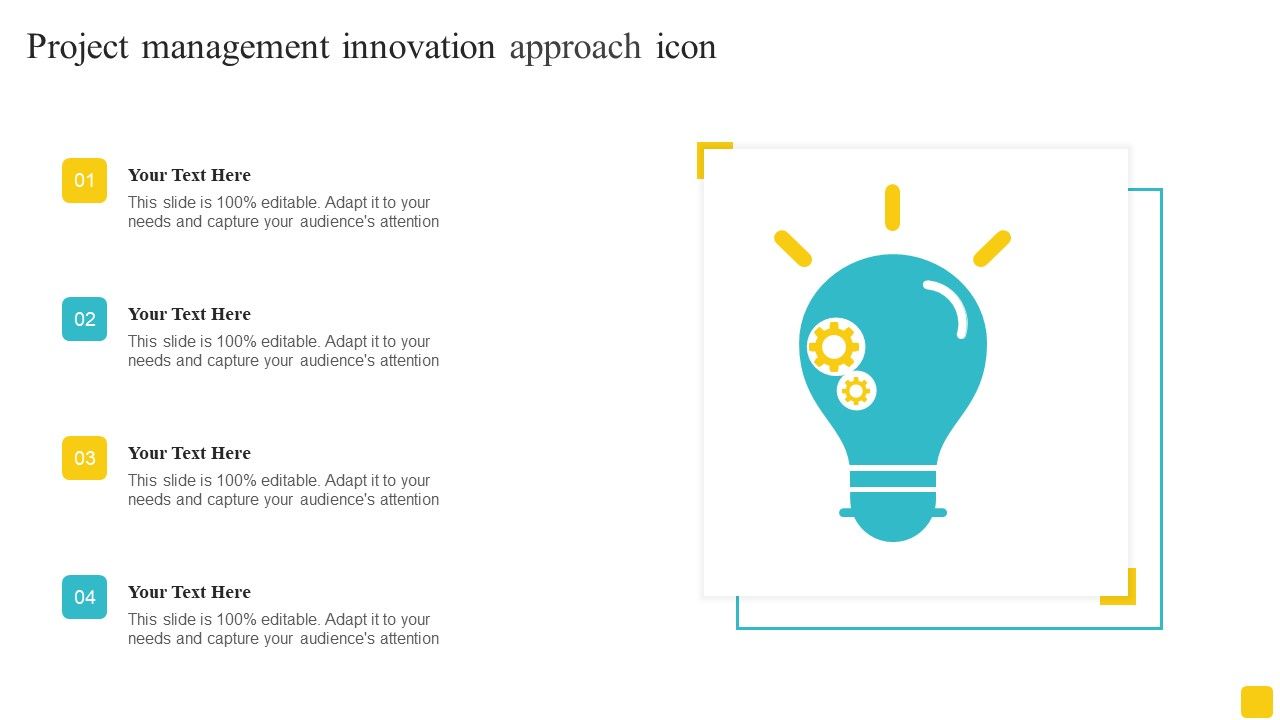 Project management innovation approach icon

01

Your Text Here

This slide is 100% editable. Adapt it to your needs and capture your audience's attention

02

Your Text Here

This slide is 100% editable. Adapt it to your needs and capture your audience's attention

03

Your Text Here

This slide is 100% editable. Adapt it to your needs and capture your audience's attention

04

Your Text Here

This slide is 100% editable. Adapt it to your needs and capture your audience's attention